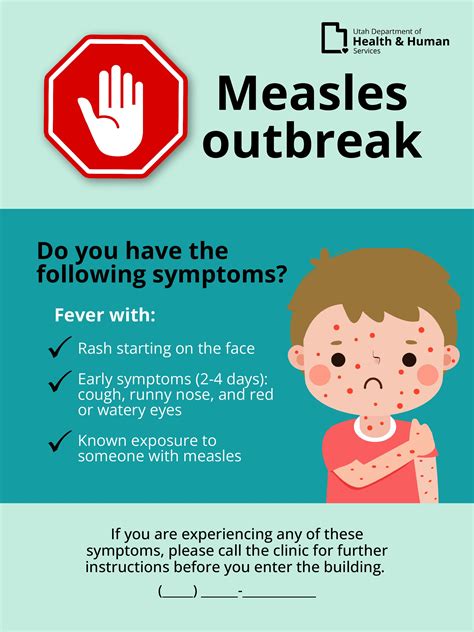 Utah Department of
Health & Human
Services

Measles outbreak

Do you have the following symptoms?

Fever with:

✓ Rash starting on the face

✓ Early symptoms (2-4 days): cough, runny nose, and red or watery eyes

✓ Known exposure to someone with measles

If you are experiencing any of these symptoms, please call the clinic for further instructions before you enter the building.

(____) _____-__________